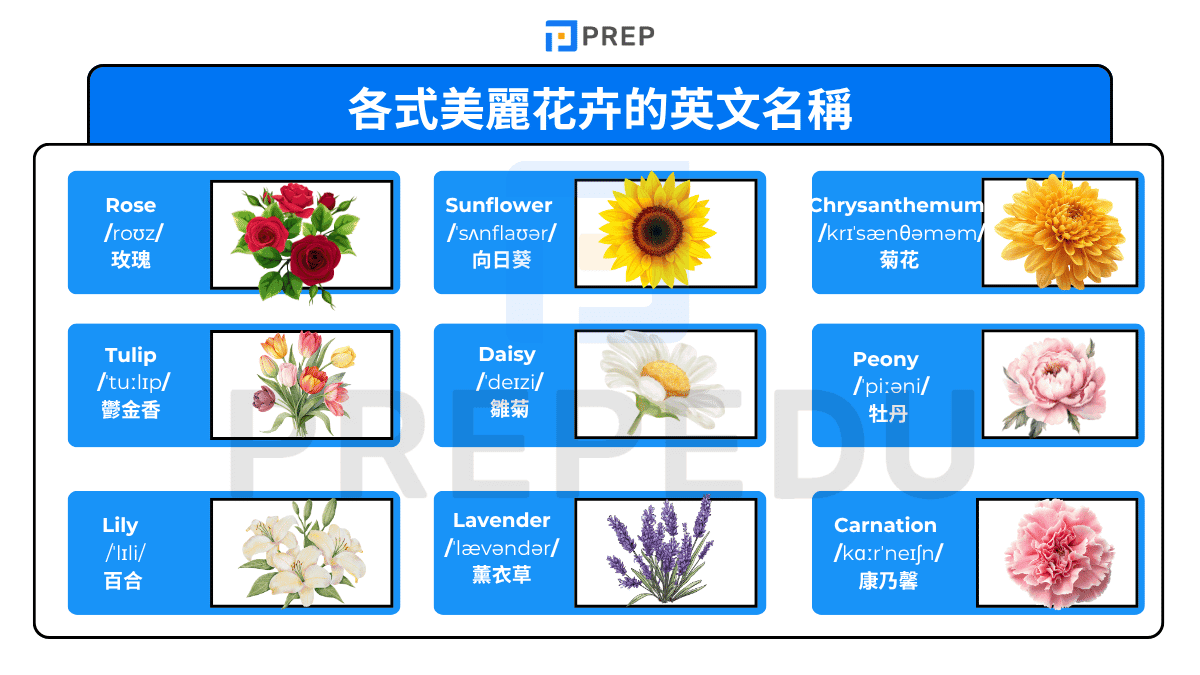 PREP

各式美麗花卉的英文名稱

Rose
/roʊz/
玫瑰

Sunflower
/ˈsʌnflaʊər/
向日葵

Chrysanthemum
/krɪˈsænθəməm/
菊花

Tulip
/ˈtuːlɪp/
鬱金香

Daisy
/ˈdeɪzi/
雛菊

Peony
/ˈpiːəni/
牡丹

Lily
/ˈlɪli/
百合

Lavender
/ˈlævəndər/
薰衣草

Carnation
/kɑːrˈneɪʃn/
康乃馨

PREPEDU